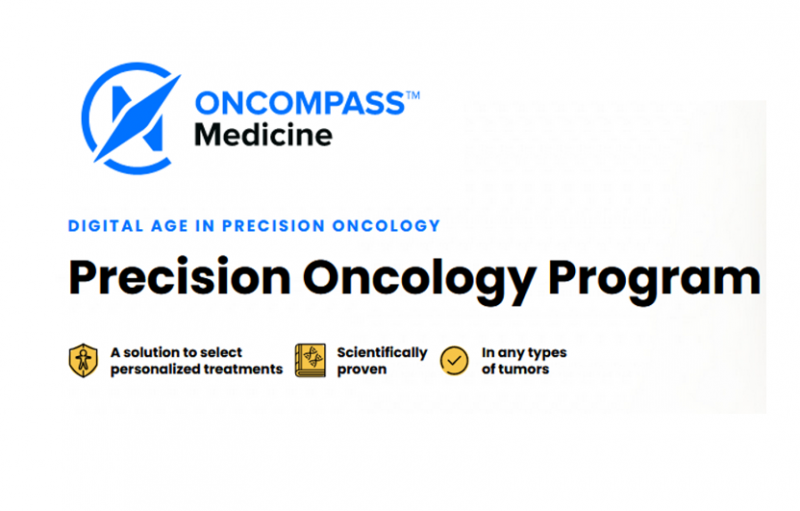 ONCOMPASS™
Medicine

DIGITAL AGE IN PRECISION ONCOLOGY

Precision Oncology Program

A solution to select personalized treatments

Scientifically proven

In any types of tumors